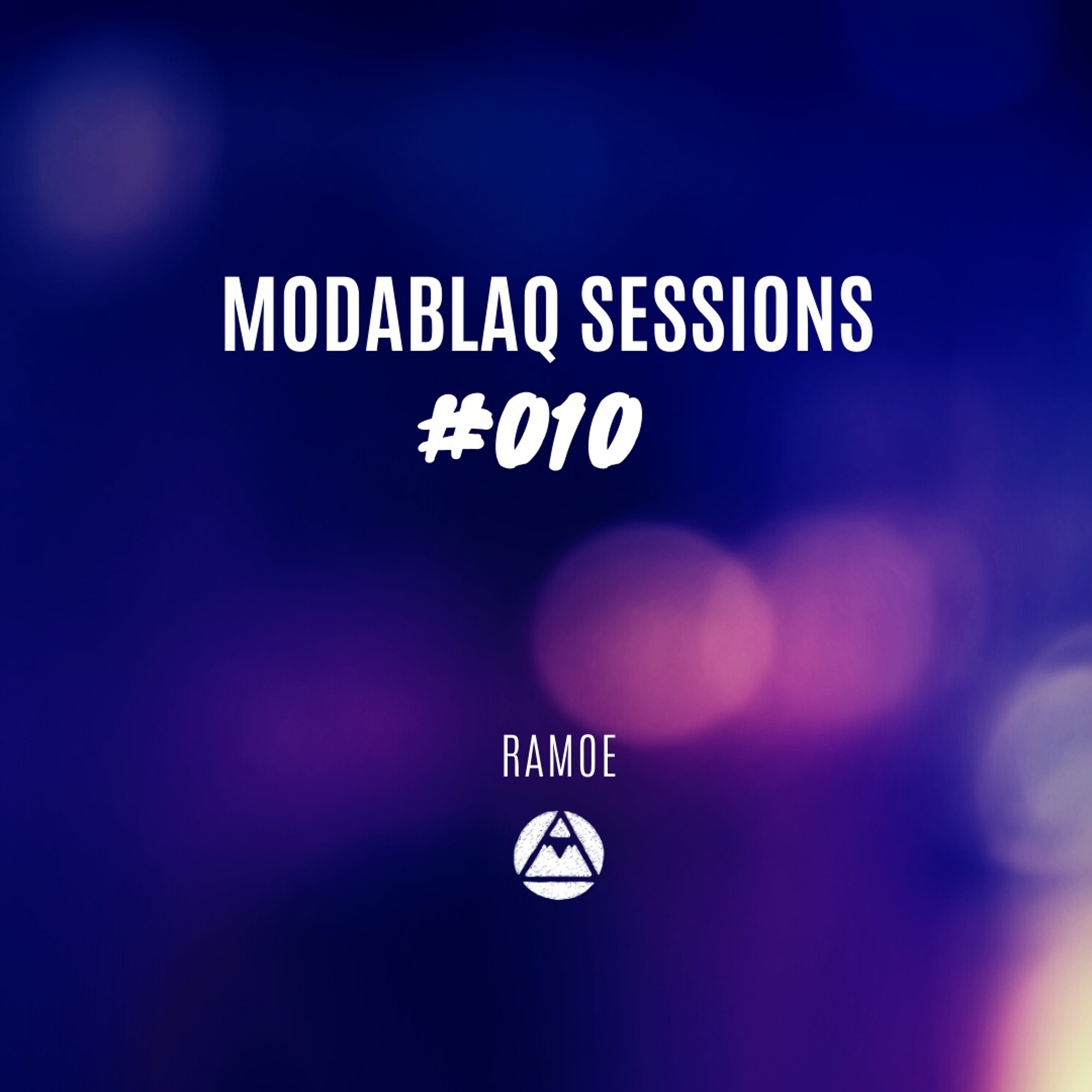 MODABLAQ SESSIONS
#010

RAMOE